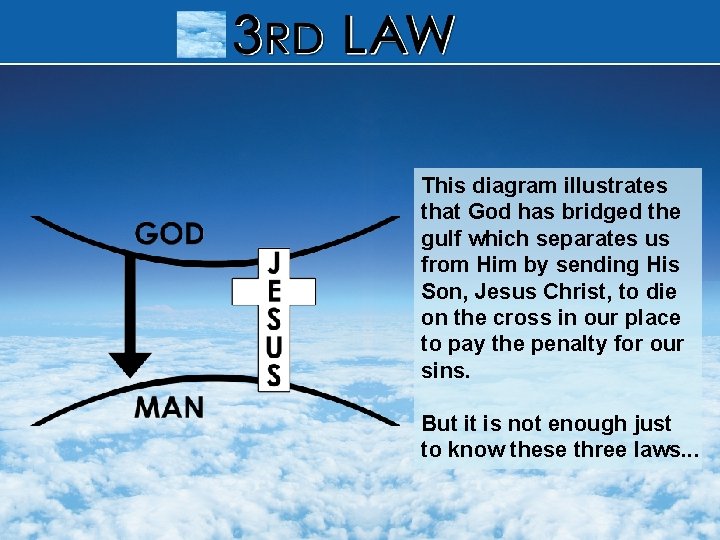 3RD LAW

GOD

JESUS

MAN

This diagram illustrates that God has bridged the gulf which separates us from Him by sending His Son, Jesus Christ, to die on the cross in our place to pay the penalty for our sins.

But it is not enough just to know these three laws...